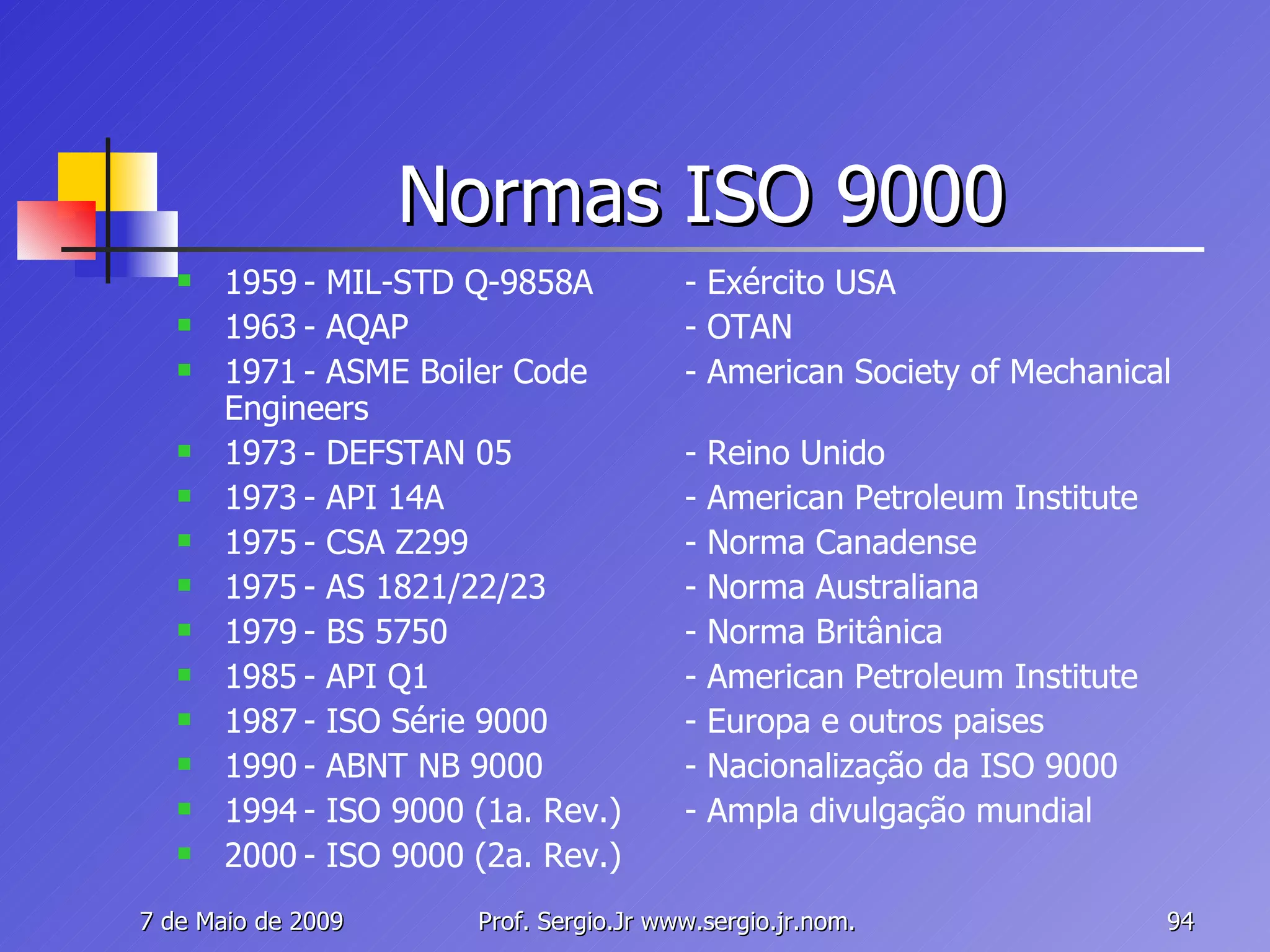 Normas ISO 9000

- 1959 - MIL-STD Q-9858A - Exército USA
- 1963 - AQAP - OTAN
- 1971 - ASME Boiler Code - American Society of Mechanical Engineers
- 1973 - DEFSTAN 05 - Reino Unido
- 1973 - API 14A - American Petroleum Institute
- 1975 - CSA Z299 - Norma Canadense
- 1975 - AS 1821/22/23 - Norma Australiana
- 1979 - BS 5750 - Norma Britânica
- 1985 - API Q1 - American Petroleum Institute
- 1987 - ISO Série 9000 - Europa e outros paises
- 1990 - ABNT NB 9000 - Nacionalização da ISO 9000
- 1994 - ISO 9000 (1a. Rev.) - Ampla divulgação mundial
- 2000 - ISO 9000 (2a. Rev.)

7 de Maio de 2009 Prof. Sergio.Jr www.sergio.jr.nom. 94